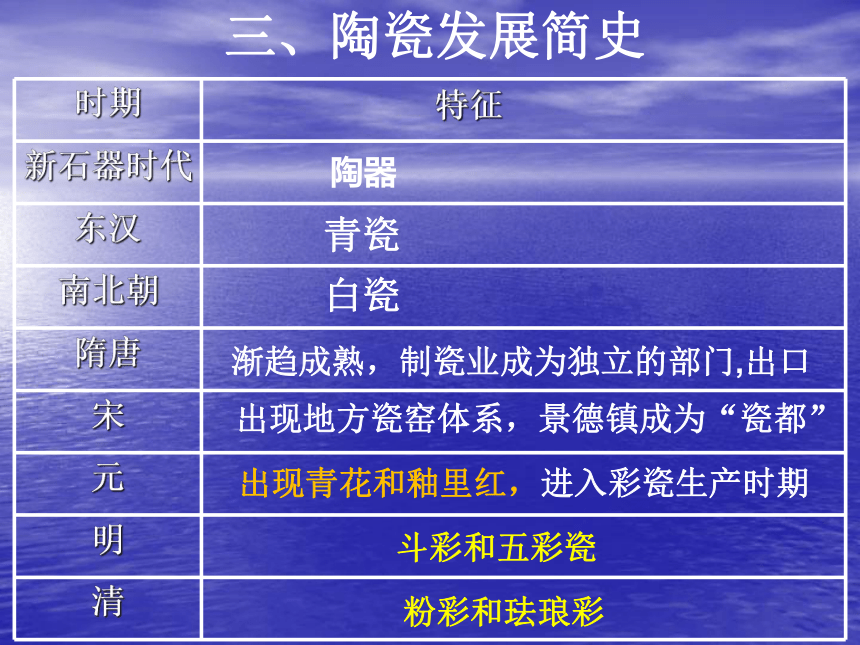 三、陶瓷发展简史

| 时期 | 特征 |
|---|---|
| 新石器时代 | 陶器 |
| 东汉 | 青瓷 |
| 南北朝 | 白瓷 |
| 隋唐 | 渐趋成熟，制瓷业成为独立的部门,出口 |
| 宋 | 出现地方瓷窑体系，景德镇成为“瓷都” |
| 元 | 出现青花和釉里红，进入彩瓷生产时期 |
| 明 | 斗彩和五彩瓷 |
| 清 | 粉彩和珐琅彩 |